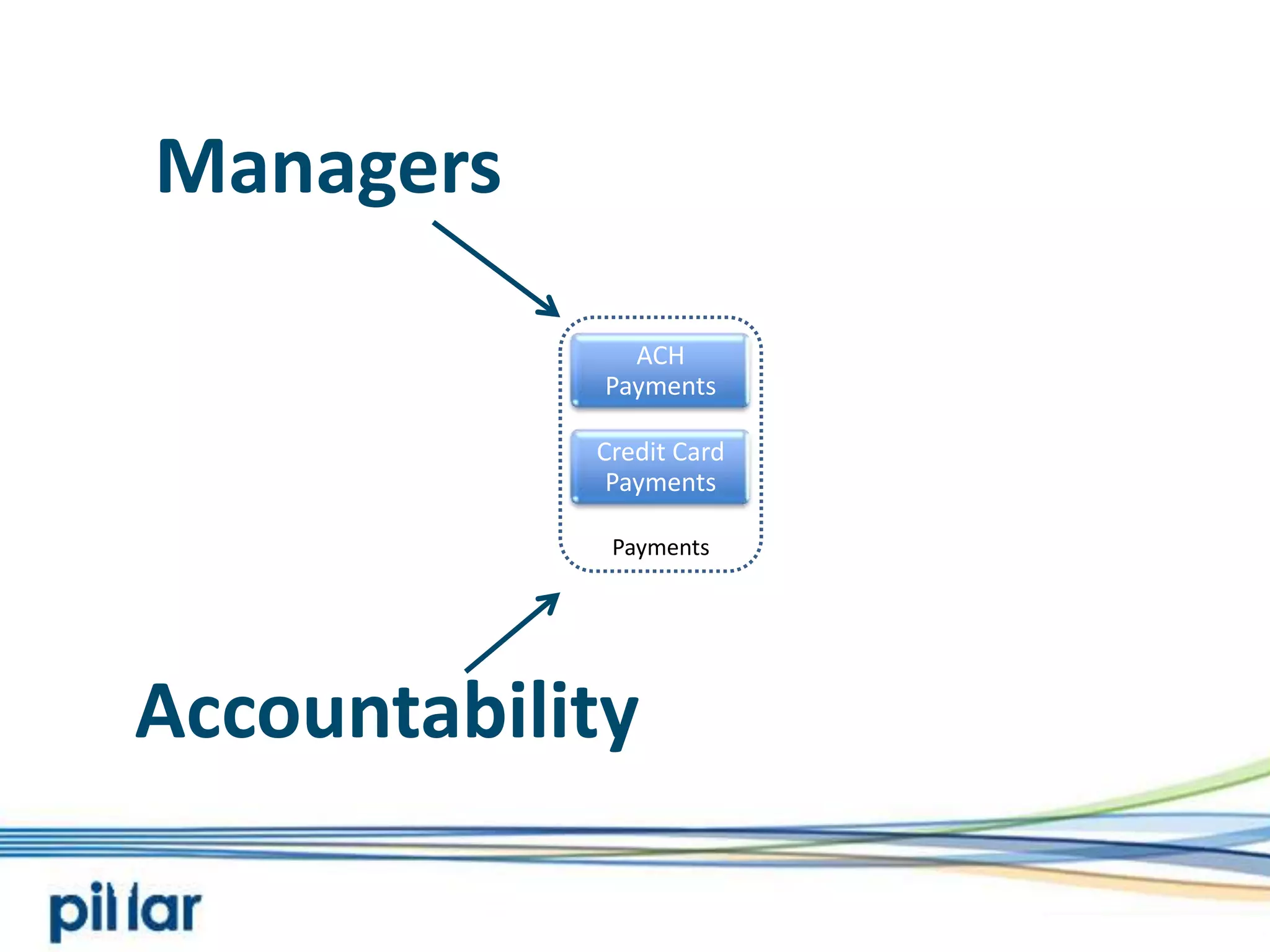 Managers

ACH Payments

Credit Card Payments

Payments

Accountability

pillar